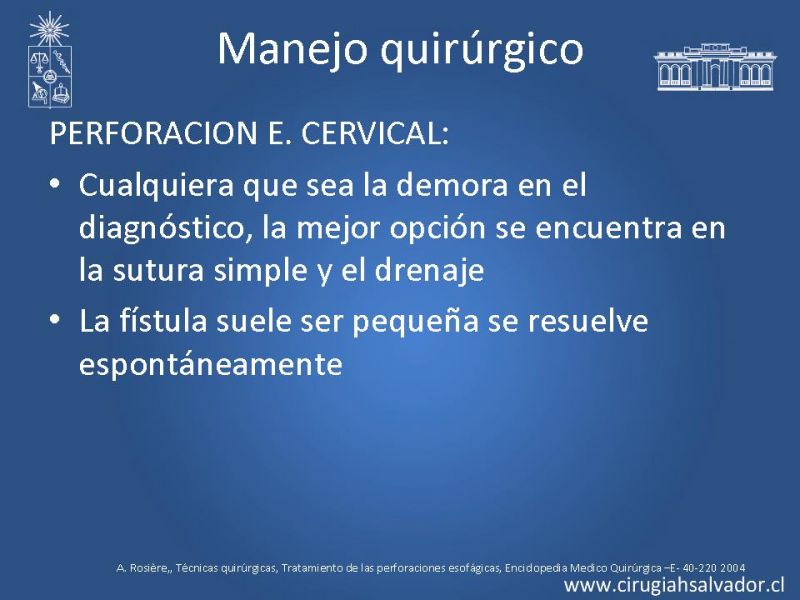 Manejo quirúrgico

PERFORACION E. CERVICAL:

• Cualquiera que sea la demora en el diagnóstico, la mejor opción se encuentra en la sutura simple y el drenaje

• La fístula suele ser pequeña se resuelve espontáneamente

A. Rosière,, Técnicas quirúrgicas, Tratamiento de las perforaciones esofágicas, Enciclopedia Medico Quirúrgica –E- 40-220 2004

www.cirugiahsalvador.cl